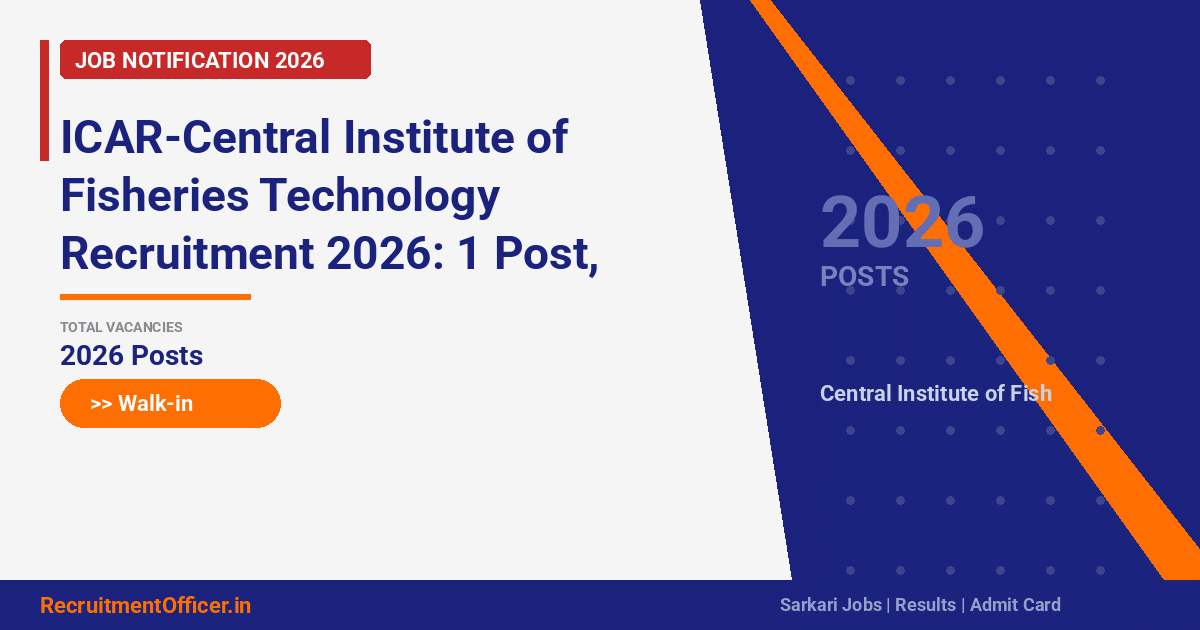 JOB NOTIFICATION 2026

ICAR-Central Institute of Fisheries Technology Recruitment 2026: 1 Post,

TOTAL VACANCIES
2026 Posts

>> Walk-in

2026
POSTS

Central Institute of Fish

RecruitmentOfficer.in

Sarkari Jobs | Results | Admit Card